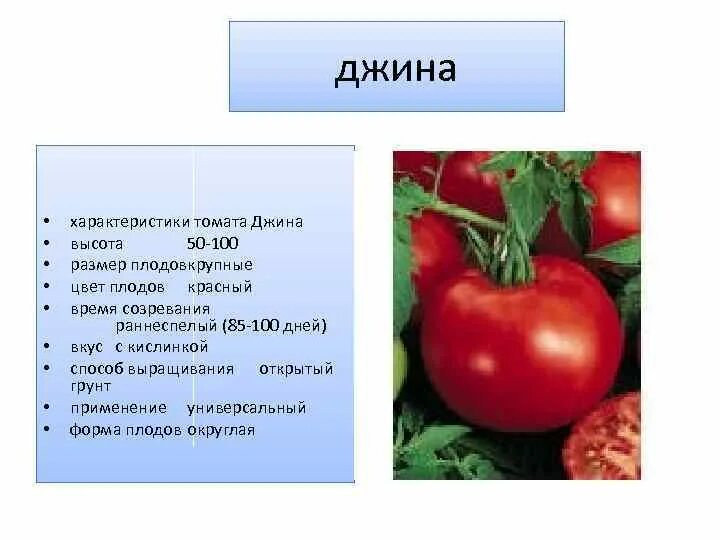 джина

• характеристики томата Джина
• высота 50-100
• размер плодовкрупные
• цвет плодов красный
• время созревания раннеспелый (85-100 дней)
• вкус с кислинкой
• способ выращивания открытый грунт
• применение универсальный
• форма плодов округлая